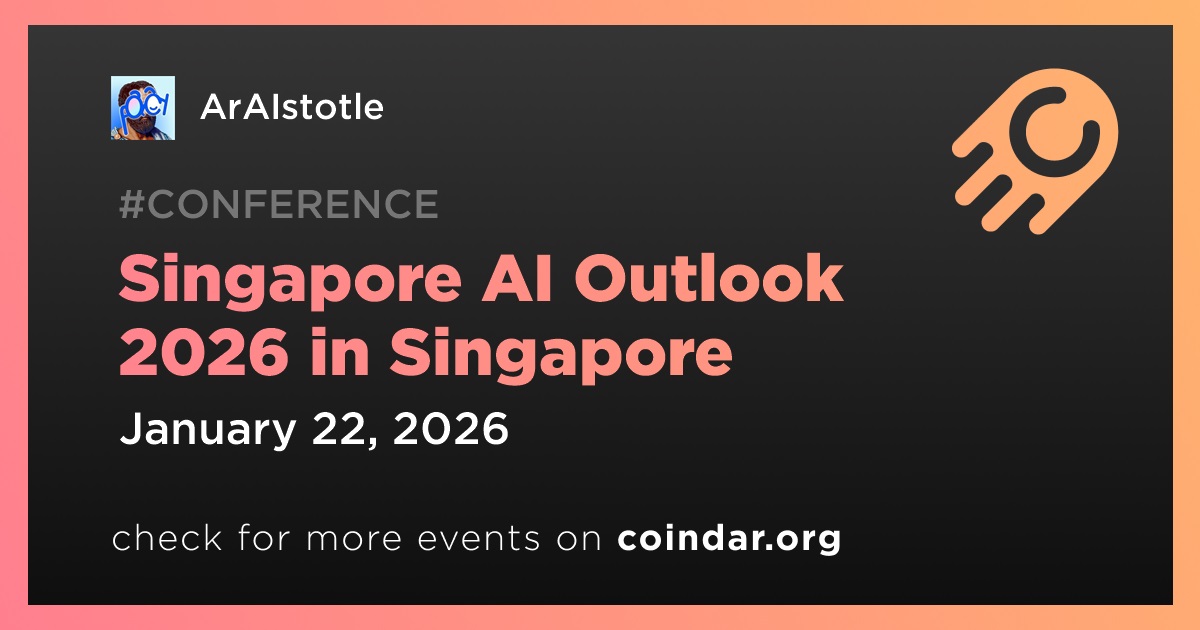 ArAIstotle

#CONFERENCE

Singapore AI Outlook 2026 in Singapore

January 22, 2026

check for more events on coindar.org